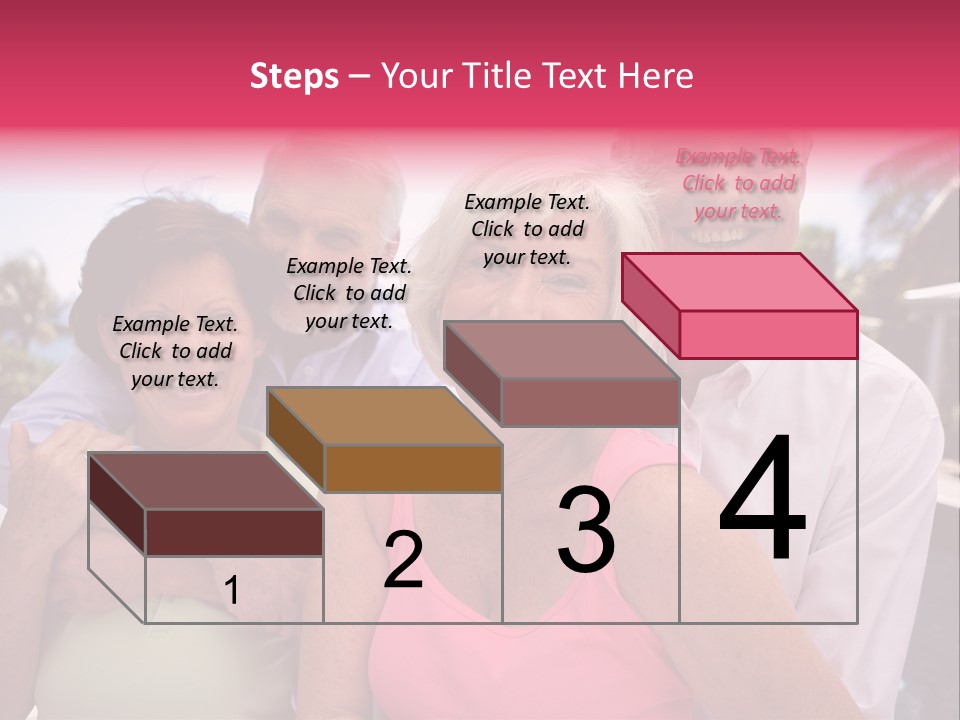 Steps – Your Title Text Here

Example Text. Click to add your text.

Example Text. Click to add your text.

Example Text. Click to add your text.

Example Text. Click to add your text.

1

2

3

4